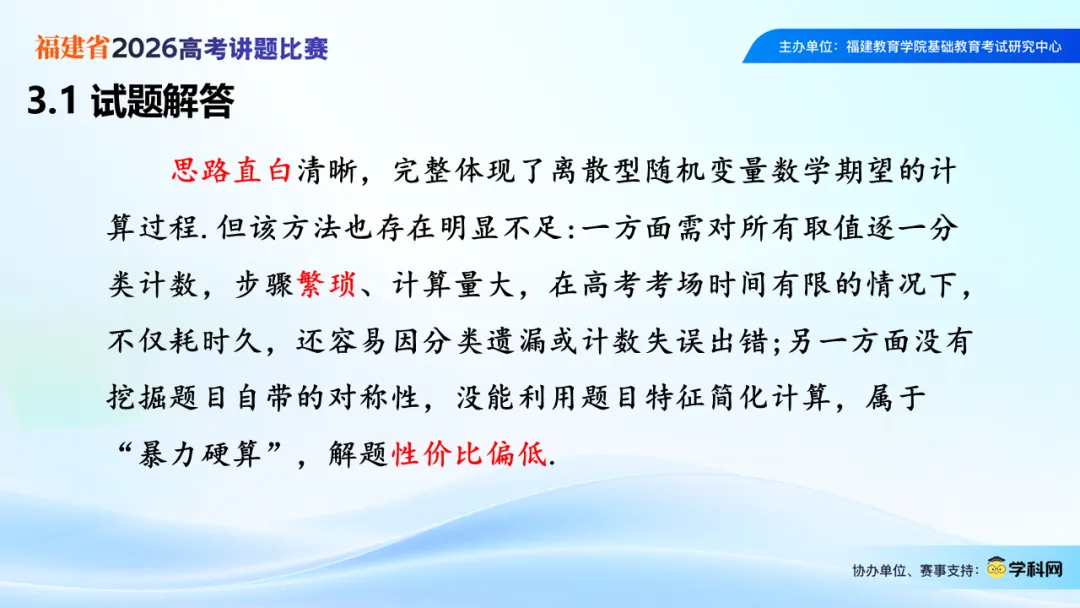 福建省2026高考讲题比赛

主办单位：福建教育学院基础教育考试研究中心

3.1 试题解答

思路直白清晰，完整体现了离散型随机变量数学期望的计算过程.但该方法也存在明显不足:一方面需对所有取值逐一分类计数，步骤繁琐、计算量大，在高考考场时间有限的情况下，不仅耗时久，还容易因分类遗漏或计数失误出错;另一方面没有挖掘题目自带的对称性，没能利用题目特征简化计算，属于“暴力硬算”，解题性价比偏低.

协办单位、赛事支持：学科网